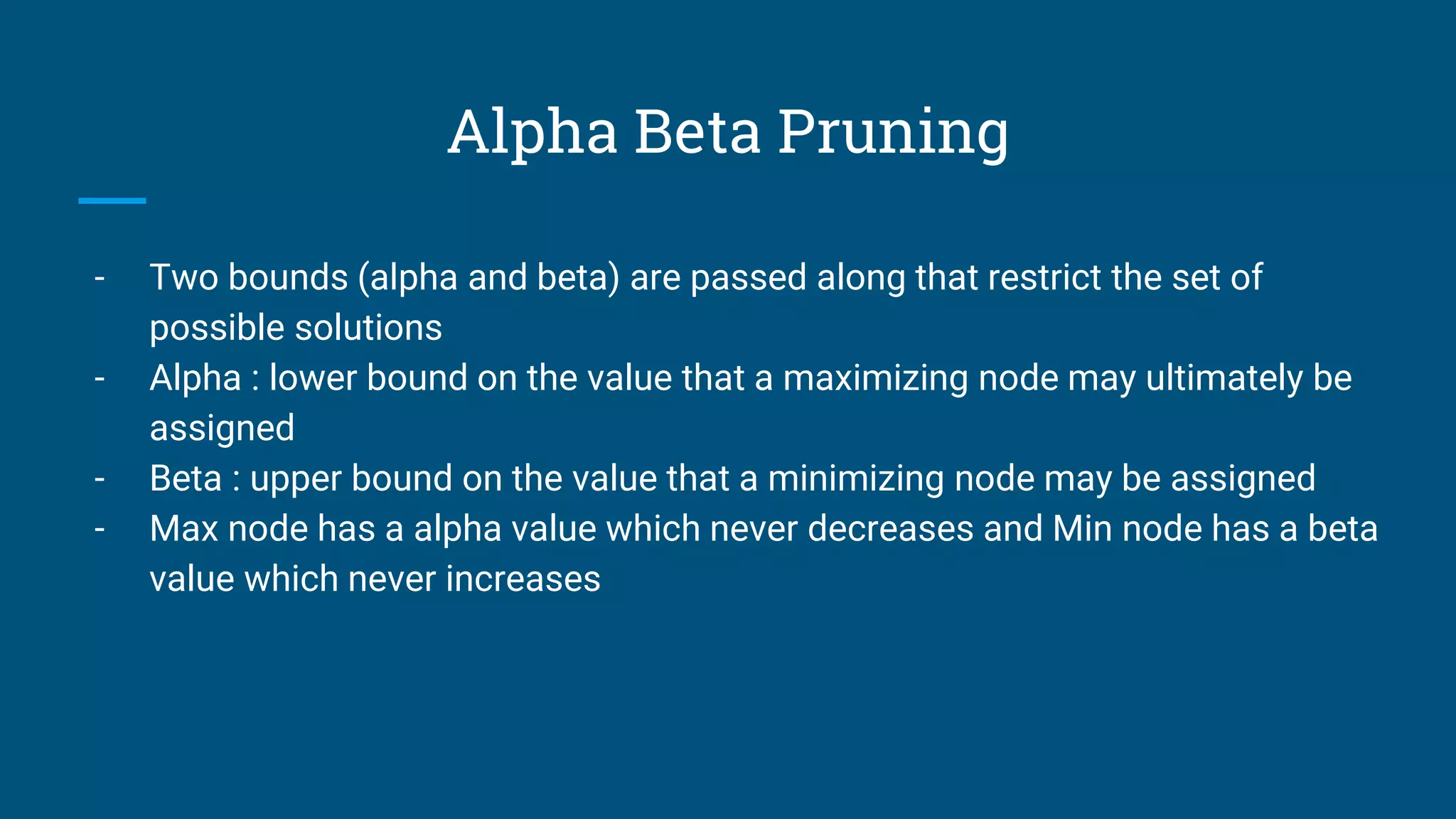 Alpha Beta Pruning

- Two bounds (alpha and beta) are passed along that restrict the set of possible solutions
- Alpha : lower bound on the value that a maximizing node may ultimately be assigned
- Beta : upper bound on the value that a minimizing node may be assigned
- Max node has a alpha value which never decreases and Min node has a beta value which never increases